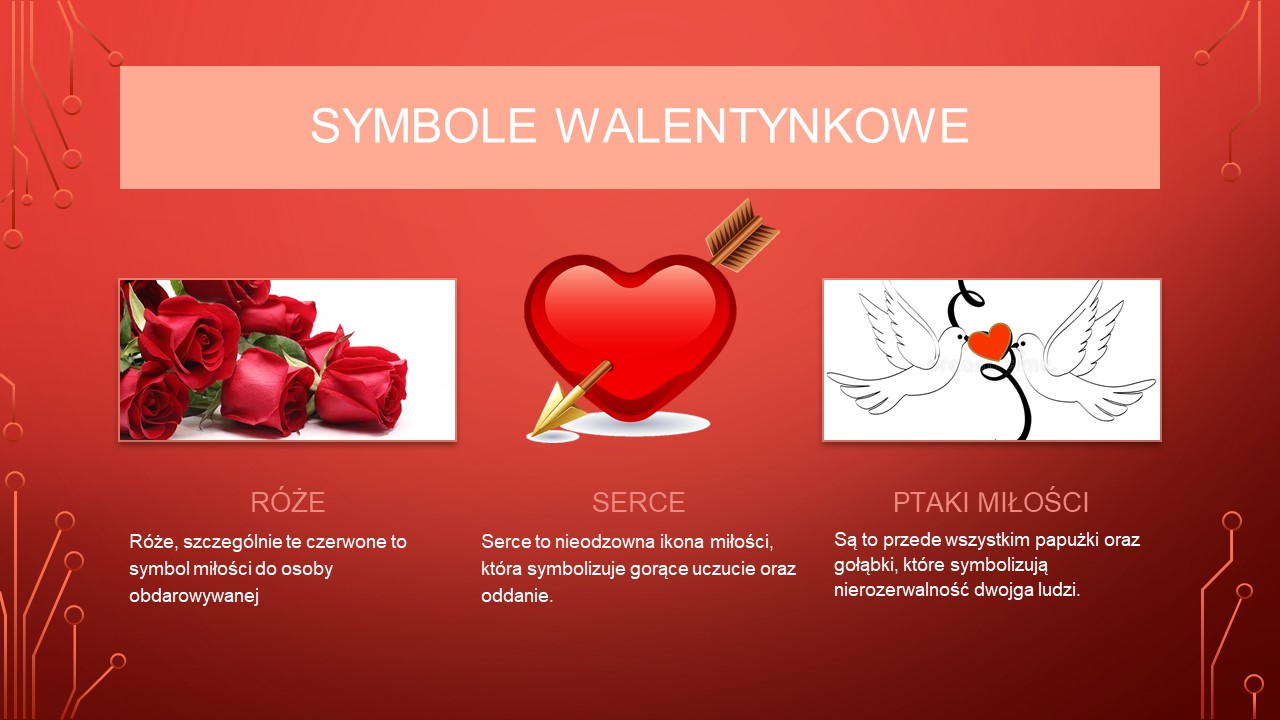 SYMBOLE WALENTYNKOWE

RÓŻE

Róże, szczególnie te czerwone to symbol miłości do osoby obdarowywanej

SERCE

Serce to nieodzowna ikona miłości, która symbolizuje gorące uczucie oraz oddanie.

PTAKI MIŁOŚCI

Są to przede wszystkim papużki oraz gołąbki, które symbolizują nierozerwalność dwojga ludzi.